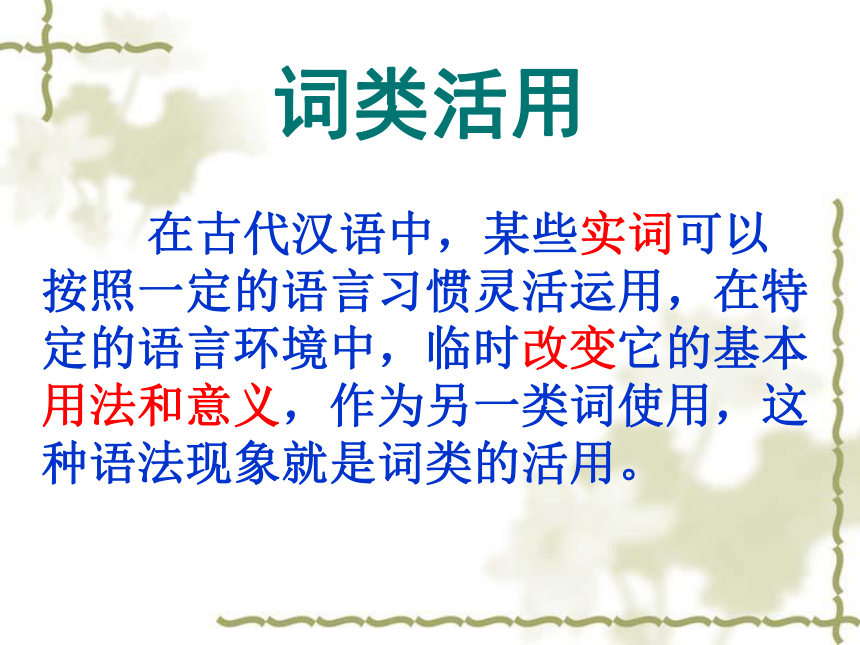 词类活用

在古代汉语中，某些实词可以按照一定的语言习惯灵活运用，在特定的语言环境中，临时改变它的基本用法和意义，作为另一类词使用，这种语法现象就是词类的活用。